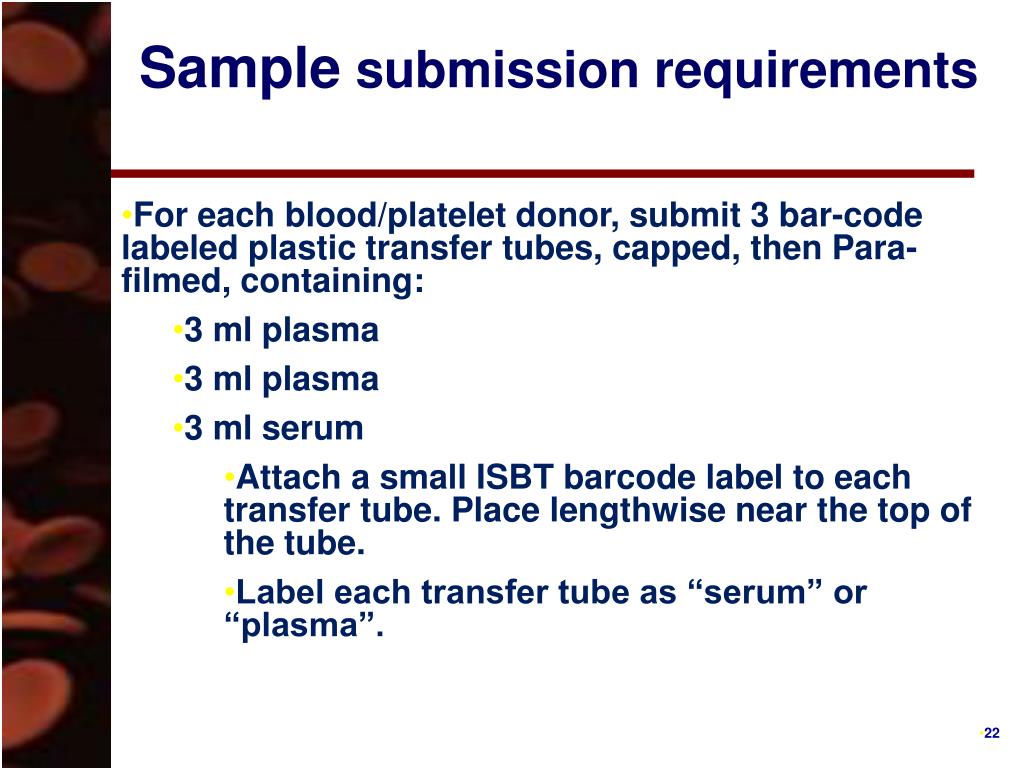 Sample submission requirements

•For each blood/platelet donor, submit 3 bar-code labeled plastic transfer tubes, capped, then Para-filmed, containing:

•3 ml plasma

•3 ml plasma

•3 ml serum

•Attach a small ISBT barcode label to each transfer tube. Place lengthwise near the top of the tube.

•Label each transfer tube as “serum” or “plasma”.

22